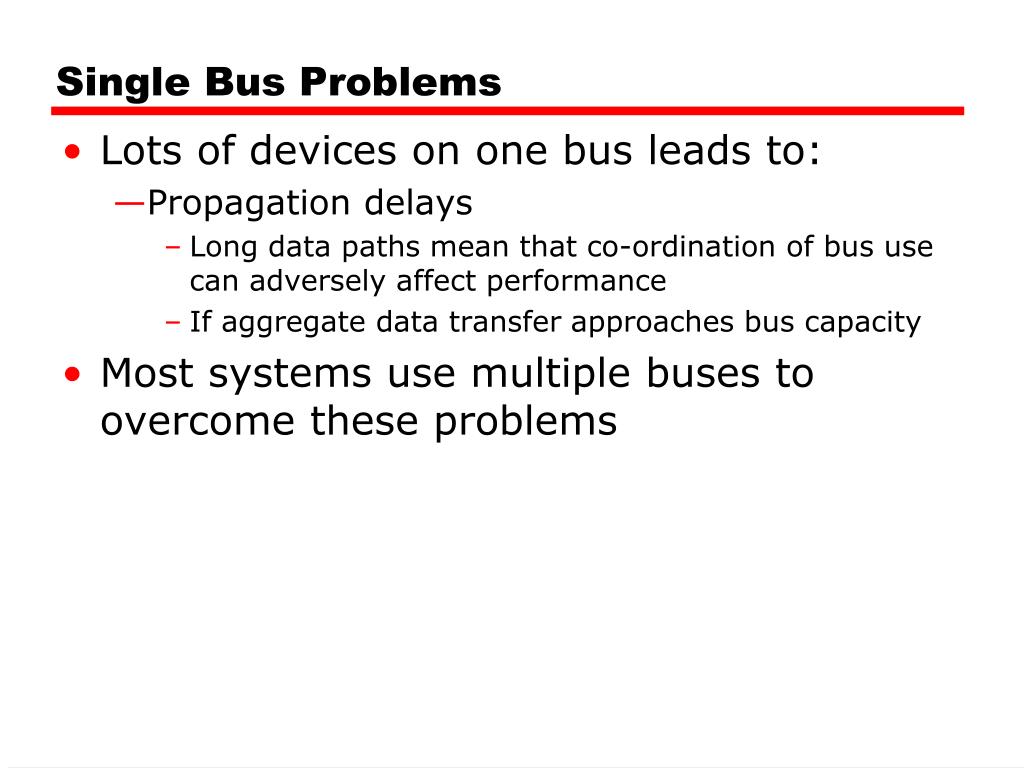 Single Bus Problems

• Lots of devices on one bus leads to:
—Propagation delays
– Long data paths mean that co-ordination of bus use can adversely affect performance
– If aggregate data transfer approaches bus capacity
• Most systems use multiple buses to overcome these problems